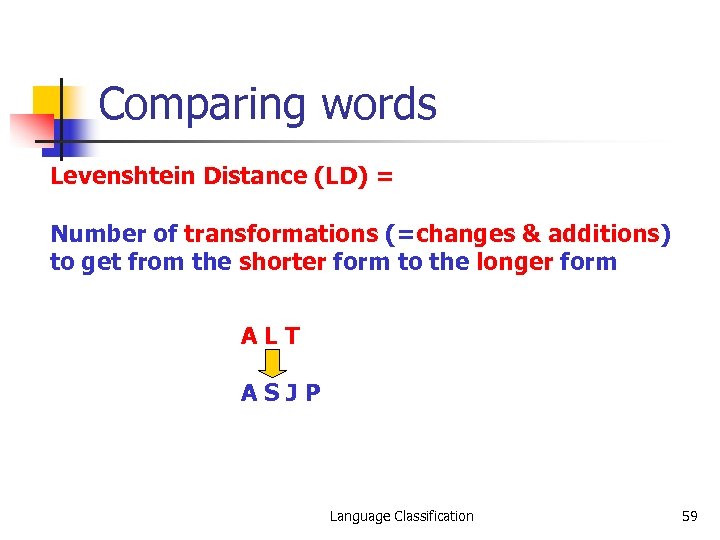 Comparing words

Levenshtein Distance (LD) =

Number of transformations (=changes & additions) to get from the shorter form to the longer form

A L T

A S J P

Language Classification

59